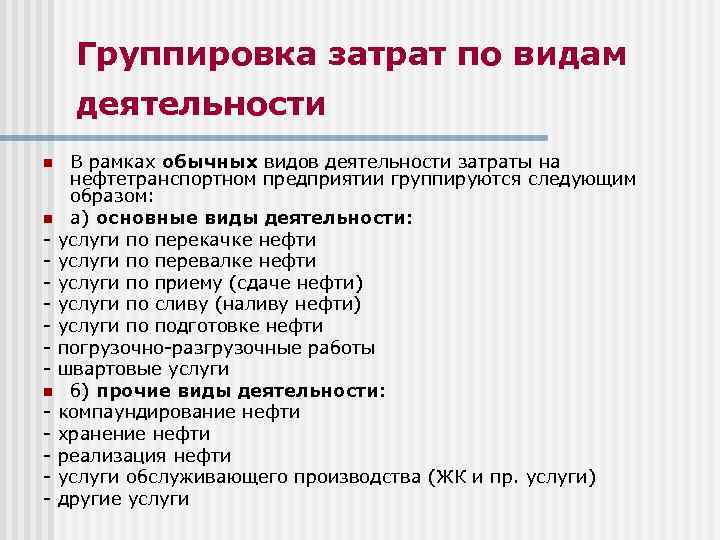 Группировка затрат по видам деятельности

В рамках обычных видов деятельности затраты на нефтетранспортном предприятии группируются следующим образом:

а) основные виды деятельности:
- услуги по перекачке нефти
- услуги по перевалке нефти
- услуги по приему (сдаче нефти)
- услуги по сливу (наливу нефти)
- услуги по подготовке нефти
- погрузочно-разгрузочные работы
- швартовые услуги

б) прочие виды деятельности:
- компаундирование нефти
- хранение нефти
- реализация нефти
- услуги обслуживающего производства (ЖК и пр. услуги)
- другие услуги